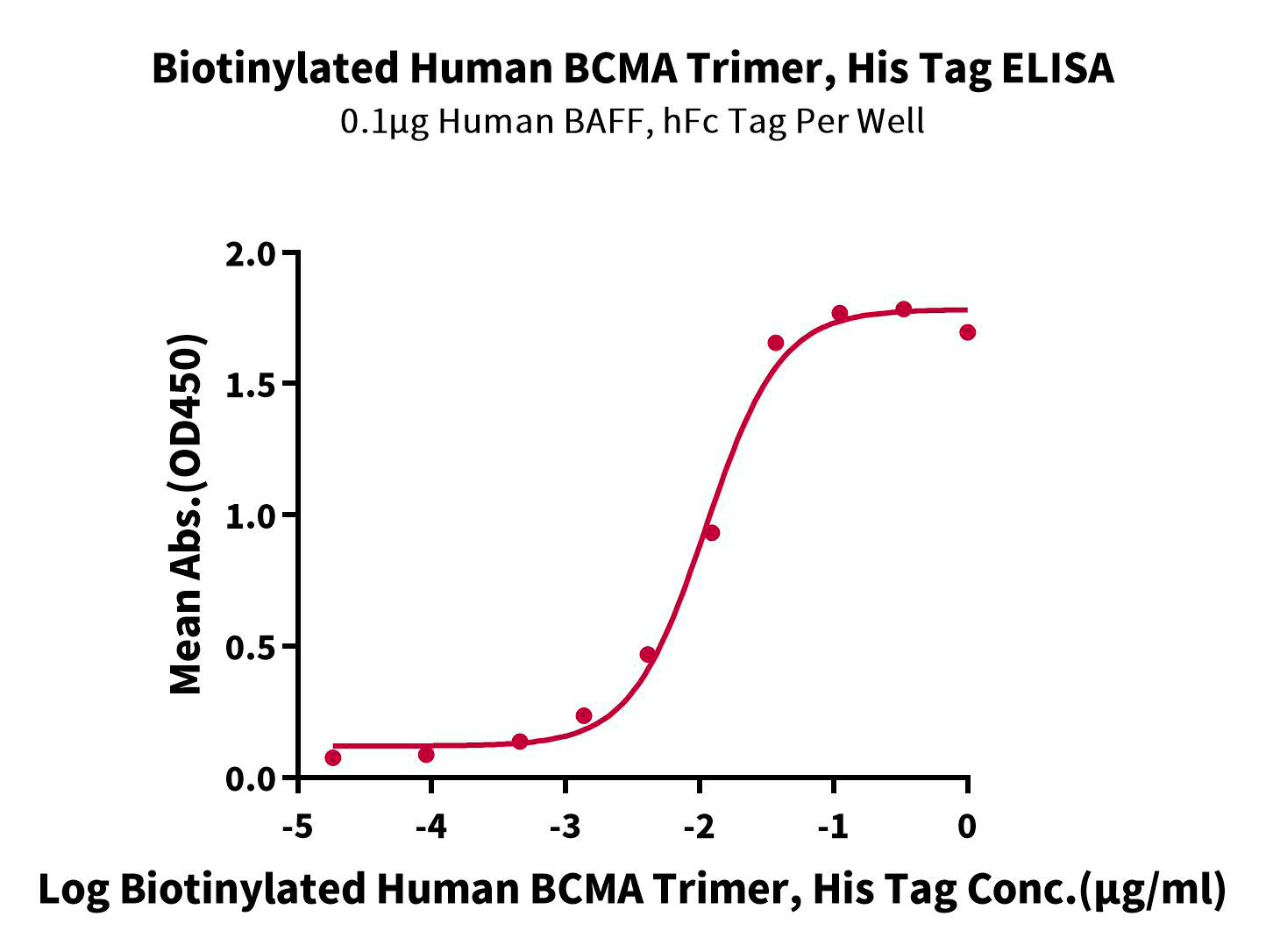 Biotinylated Human BCMA Trimer, His Tag ELISA
0.1μg Human BAFF, hFc Tag Per Well

Mean Abs.(OD450)

2.0
1.5
1.0
0.5
0.0

-5
-4
-3
-2
-1
0

Log Biotinylated Human BCMA Trimer, His Tag Conc.(μg/ml)